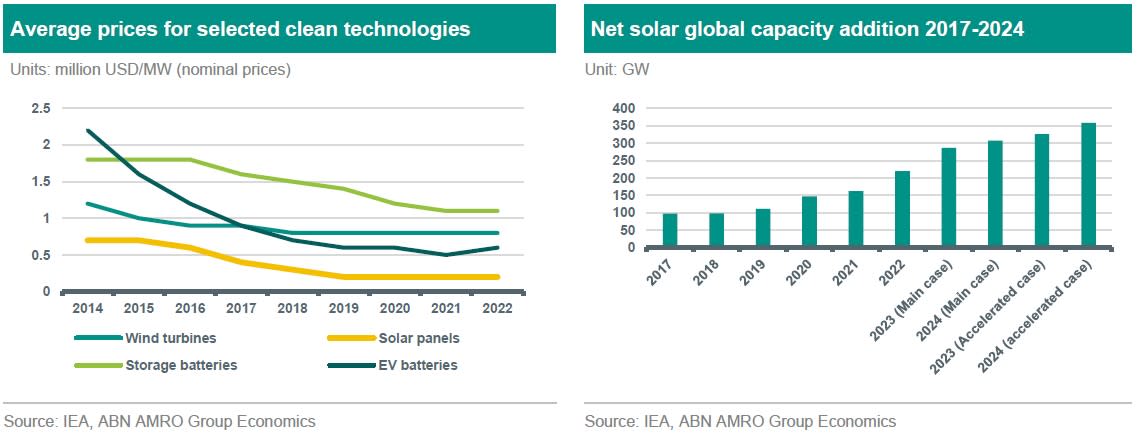 Average prices for selected clean technologies

Units: million USD/MW (nominal prices)

2.5
2
1.5
1
0.5
0

2014 2015 2016 2017 2018 2019 2020 2021 2022

Wind turbines
Solar panels
Storage batteries
EV batteries

Source: IEA, ABN AMRO Group Economics

Net solar global capacity addition 2017-2024

Unit: GW

400
350
300
250
200
150
100
50
0

2017
2018
2019
2020
2021
2022
2023 (Main case)
2024 (Main case)
2023 (Accelerated case)
2024 (accelerated case)

Source: IEA, ABN AMRO Group Economics